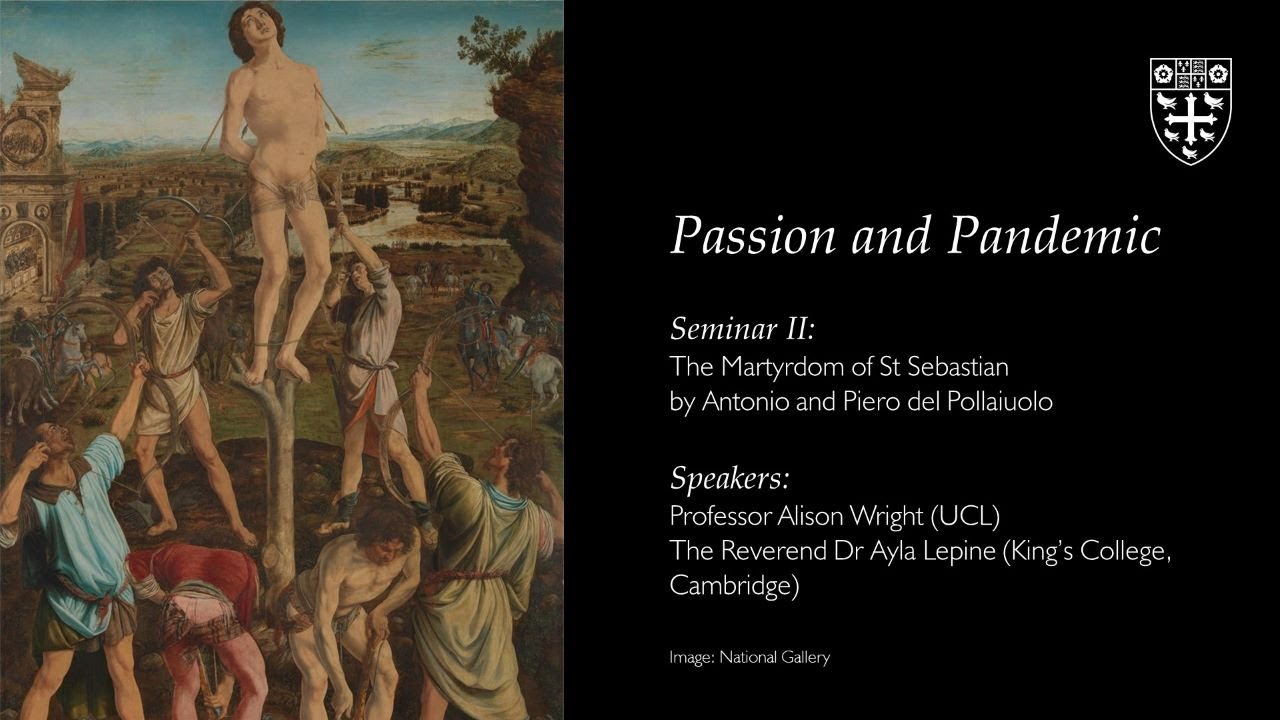 Passion and Pandemic

Seminar II:
The Martyrdom of St Sebastian
by Antonio and Piero del Pollaiuolo

Speakers:
Professor Alison Wright (UCL)
The Reverend Dr Ayla Lepine (King's College, Cambridge)

Image: National Gallery